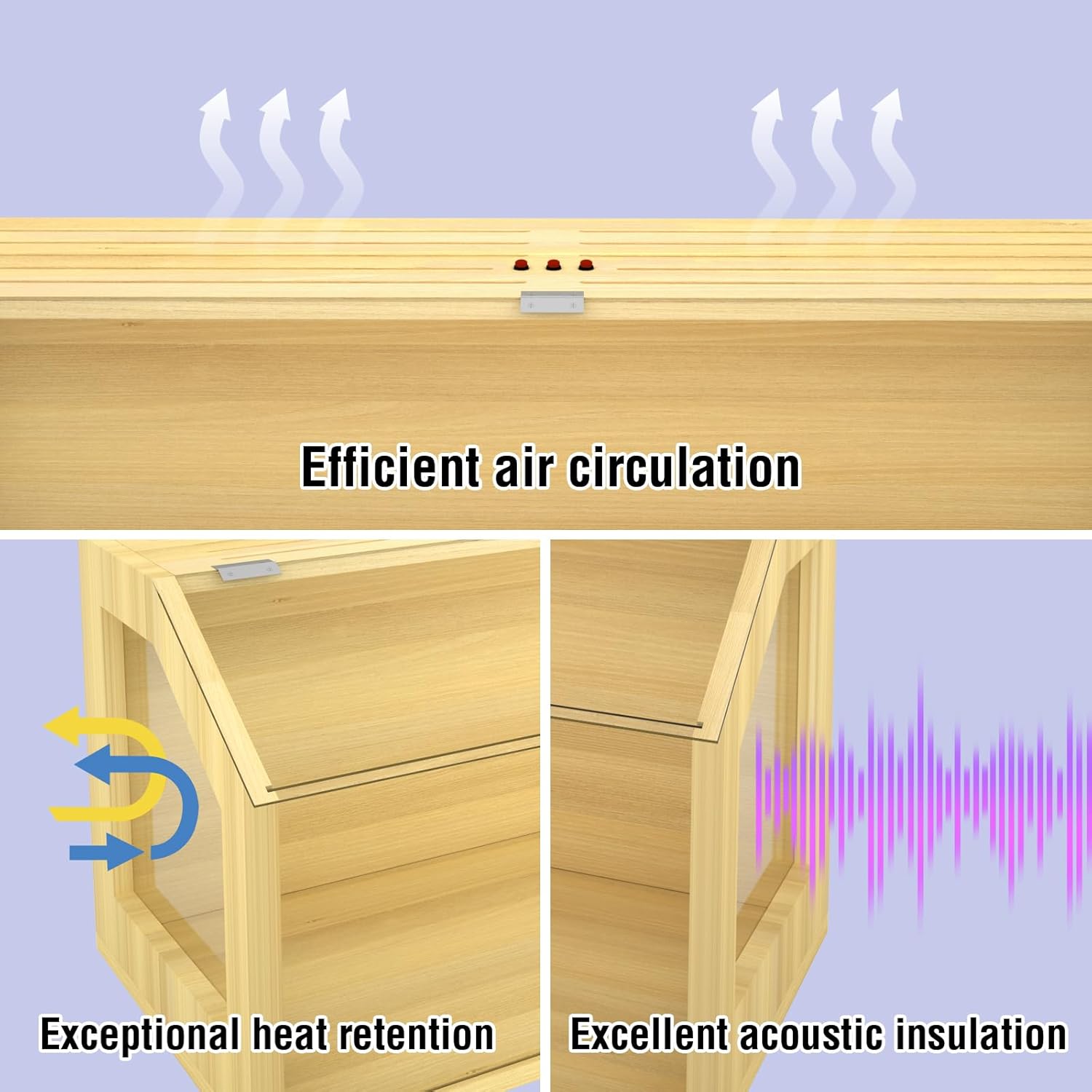 Efficient air circulation

Exceptional heat retention

Excellent acoustic insulation